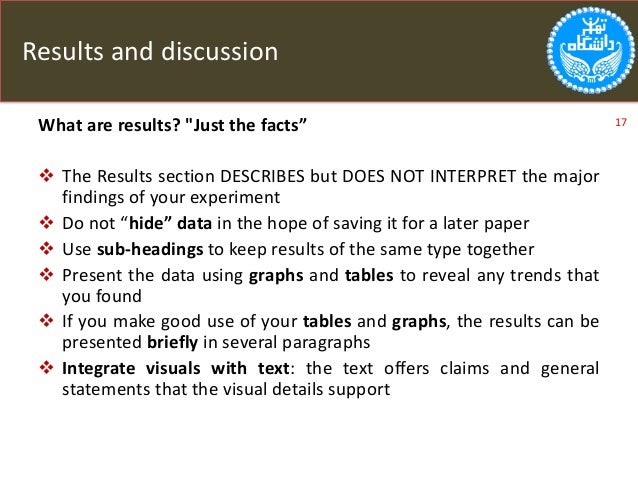 Results and discussion

دانشگاه تهران

17

What are results? "Just the facts”

❖ The Results section DESCRIBES but DOES NOT INTERPRET the major findings of your experiment

❖ Do not “hide” data in the hope of saving it for a later paper

❖ Use sub-headings to keep results of the same type together

❖ Present the data using graphs and tables to reveal any trends that you found

❖ If you make good use of your tables and graphs, the results can be presented briefly in several paragraphs

❖ Integrate visuals with text: the text offers claims and general statements that the visual details support